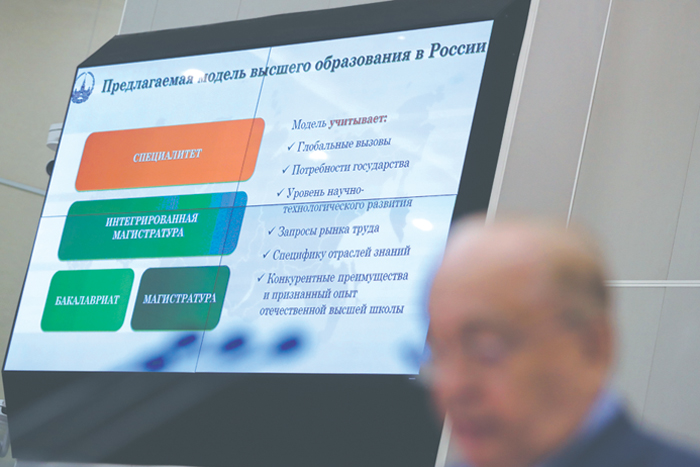 Предлагаемая модель высшего образования в России

СПЕЦИАЛИТЕТ

ИНТЕГРИРОВАННАЯ МАГИСТРАТУРА

БАКАЛАВРИАТ

МАГИСТРАТУРА

Модель учитывает:
✓ Глобальные вызовы
✓ Потребности государства
✓ Уровень научно-технологического развития
✓ Запросы рынка труда
✓ Специфику отраслей знаний
✓ Конкурентные преимущества и признанный опыт отечественной высшей школы